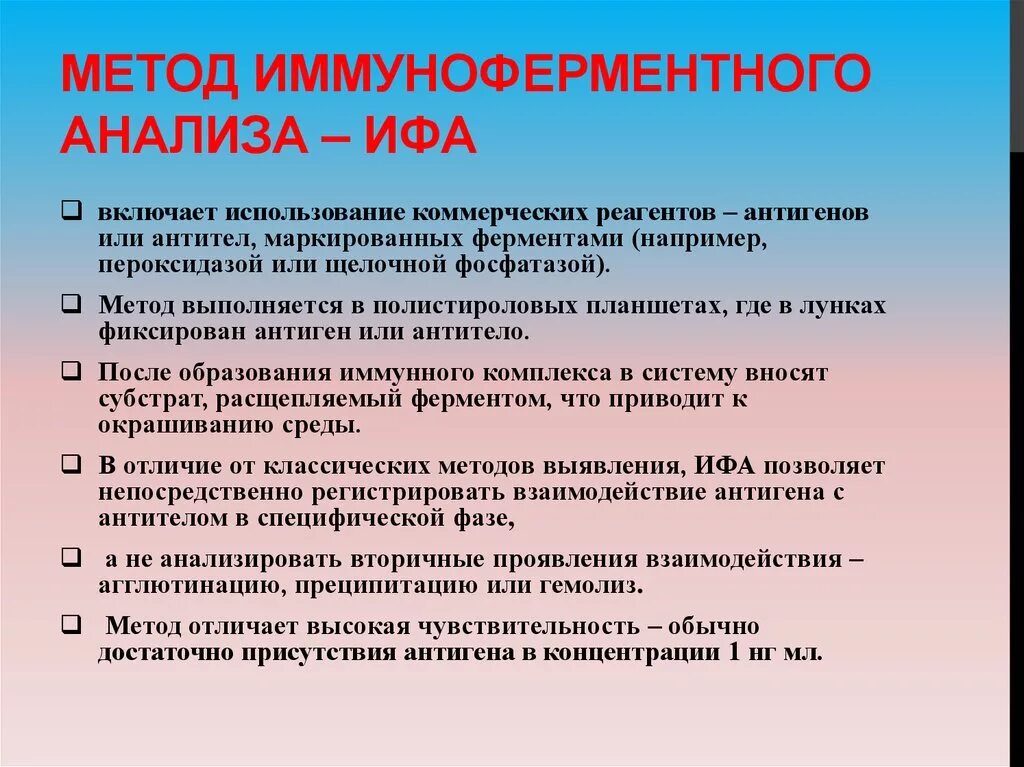 МЕТОД ИММУНОФЕРМЕНТНОГО АНАЛИЗА – ИФА

❑ включает использование коммерческих реагентов – антигенов или антител, маркированных ферментами (например, пероксидазой или щелочной фосфатазой).

❑ Метод выполняется в полистироловых планшетах, где в лунках фиксирован антиген или антитело.

❑ После образования иммунного комплекса в систему вносят субстрат, расщепляемый ферментом, что приводит к окрашиванию среды.

❑ В отличие от классических методов выявления, ИФА позволяет непосредственно регистрировать взаимодействие антигена с антителом в специфической фазе,

❑ а не анализировать вторичные проявления взаимодействия – агглютинацию, преципитацию или гемолиз.

❑ Метод отличает высокая чувствительность – обычно достаточно присутствия антигена в концентрации 1 нг мл.